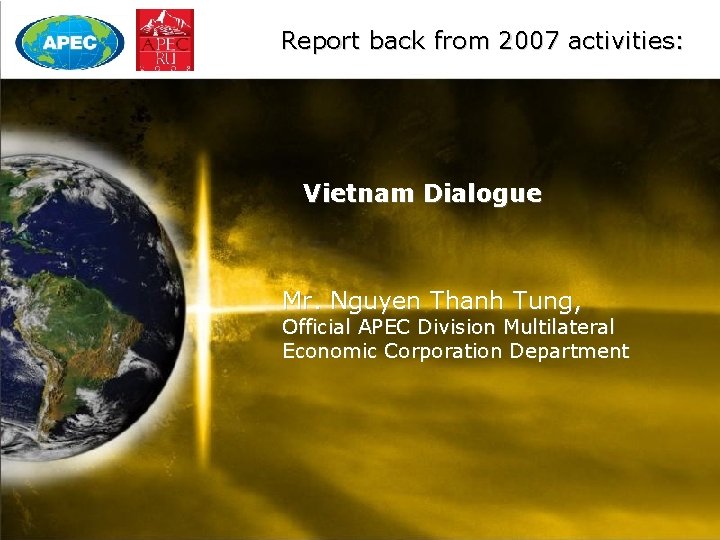 APEC

APEC RU

Report back from 2007 activities:

Vietnam Dialogue

Mr. Nguyen Thanh Tung,
Official APEC Division Multilateral Economic Corporation Department